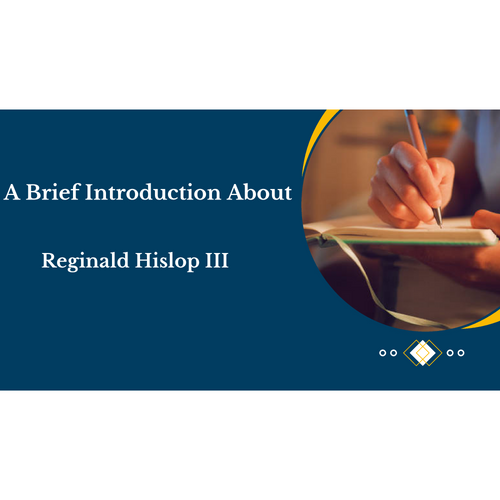 A Brief Introduction About

Reginald Hislop III